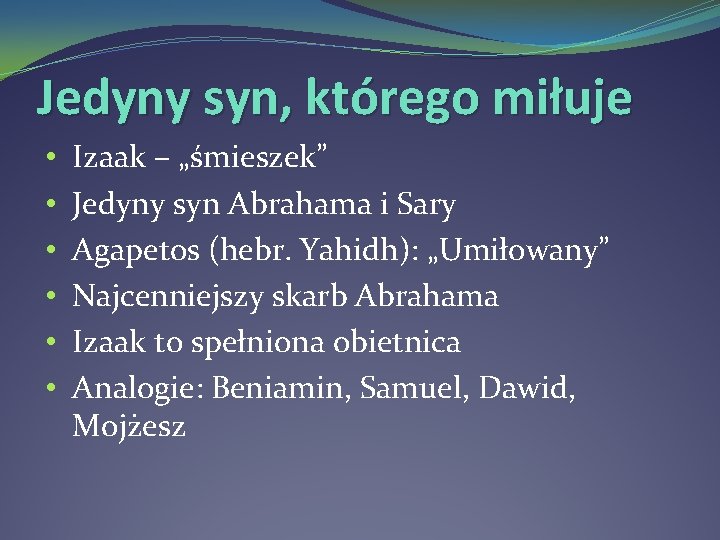 Jedyny syn, którego miłuje

• Izaak – „śmieszek”
• Jedyny syn Abrahama i Sary
• Agapetos (hebr. Yahidh): „Umiłowany”
• Najcenniejszy skarb Abrahama
• Izaak to spełniona obietnica
• Analogie: Beniamin, Samuel, Dawid, Mojżesz